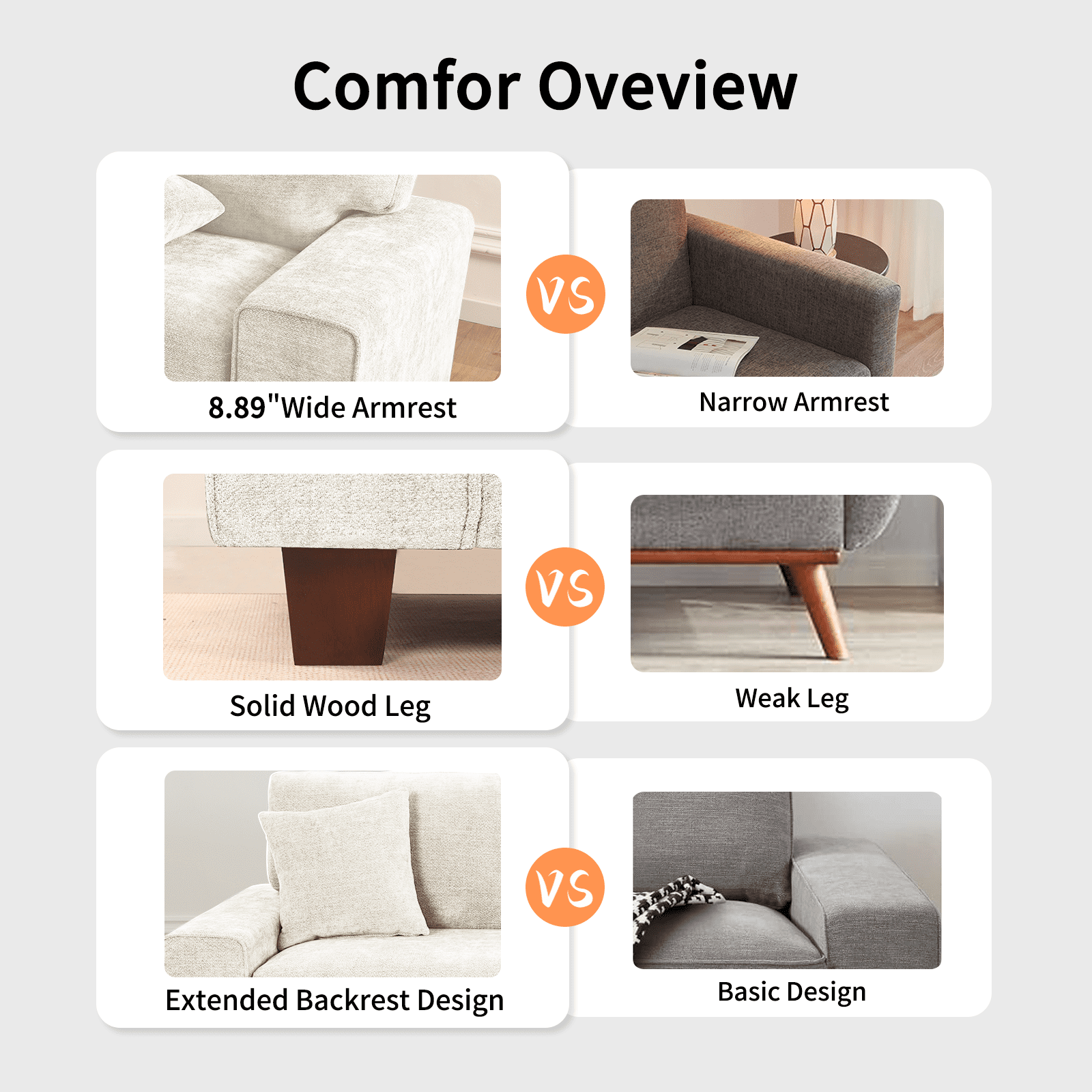 Comfor Oveview

8.89"Wide Armrest

VS

Narrow Armrest

Solid Wood Leg

VS

Weak Leg

Extended Backrest Design

VS

Basic Design